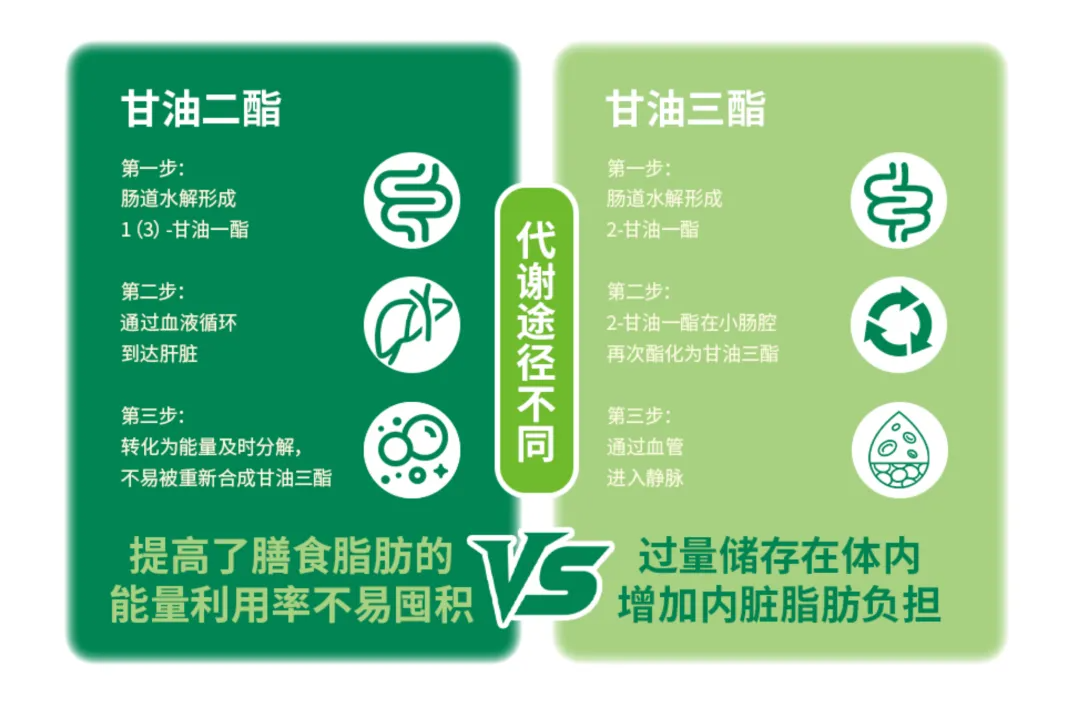 甘油二酯

第一步：
肠道水解形成
1 (3) -甘油一酯

第二步：
通过血液循环
到达肝脏

第三步：
转化为能量及时分解，
不易被重新合成甘油三酯

提高了膳食脂肪的
能量利用率不易囤积

代谢途径不同

VS

甘油三酯

第一步：
肠道水解形成
2-甘油一酯

第二步：
2-甘油一酯在小肠腔
再次酯化为甘油三酯

第三步：
通过血管
进入静脉

过量储存在体内
增加内脏脂肪负担